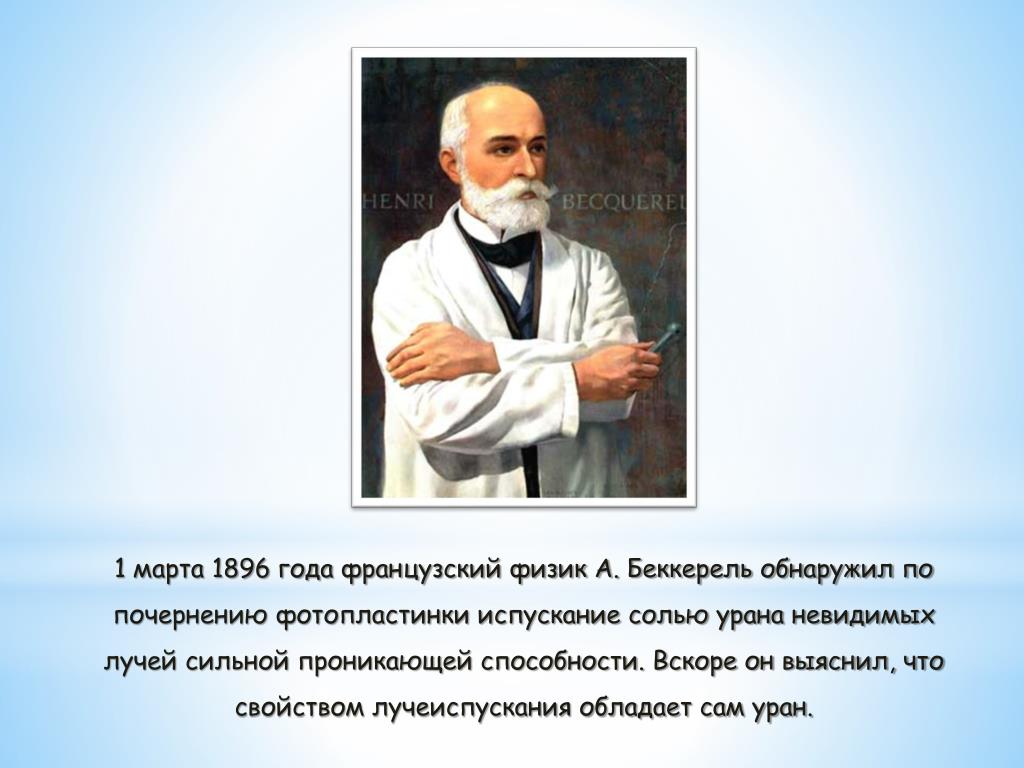 HENRI BECQUEREL

1 марта 1896 года французский физик А. Беккерель обнаружил по почернению фотопластинки испускание солью урана невидимых лучей сильной проникающей способности. Вскоре он выяснил, что свойством лучеиспускания обладает сам уран.